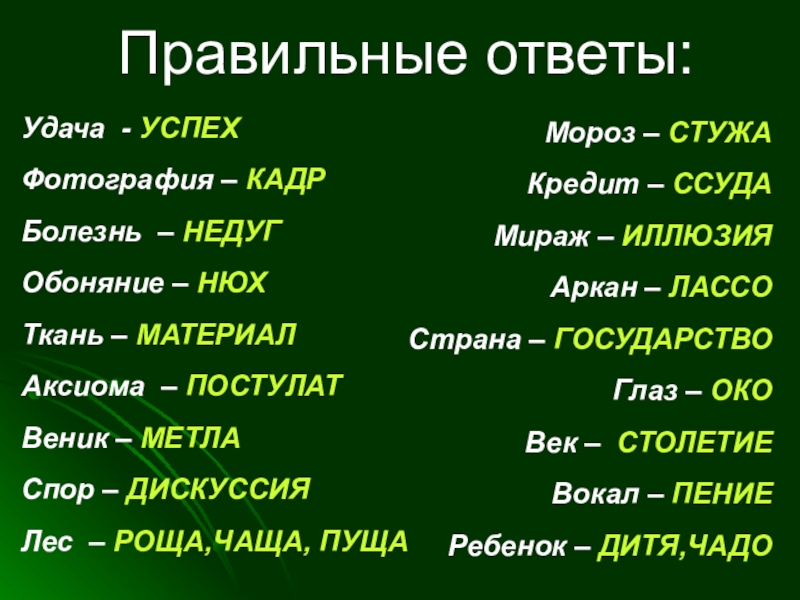 Правильные ответы:

Удача - УСПЕХ

Фотография – КАДР

Болезнь – НЕДУГ

Обоняние – НЮХ

Ткань – МАТЕРИАЛ

Аксиома – ПОСТУЛАТ

Веник – МЕТЛА

Спор – ДИСКУССИЯ

Лес – РОЩА,ЧАЩА, ПУЩА

Мороз – СТУЖА

Кредит – ССУДА

Мираж – ИЛЛЮЗИЯ

Аркан – ЛАССО

Страна – ГОСУДАРСТВО

Глаз – ОКО

Век – СТОЛЕТИЕ

Вокал – ПЕНИЕ

Ребенок – ДИТЯ,ЧАДО